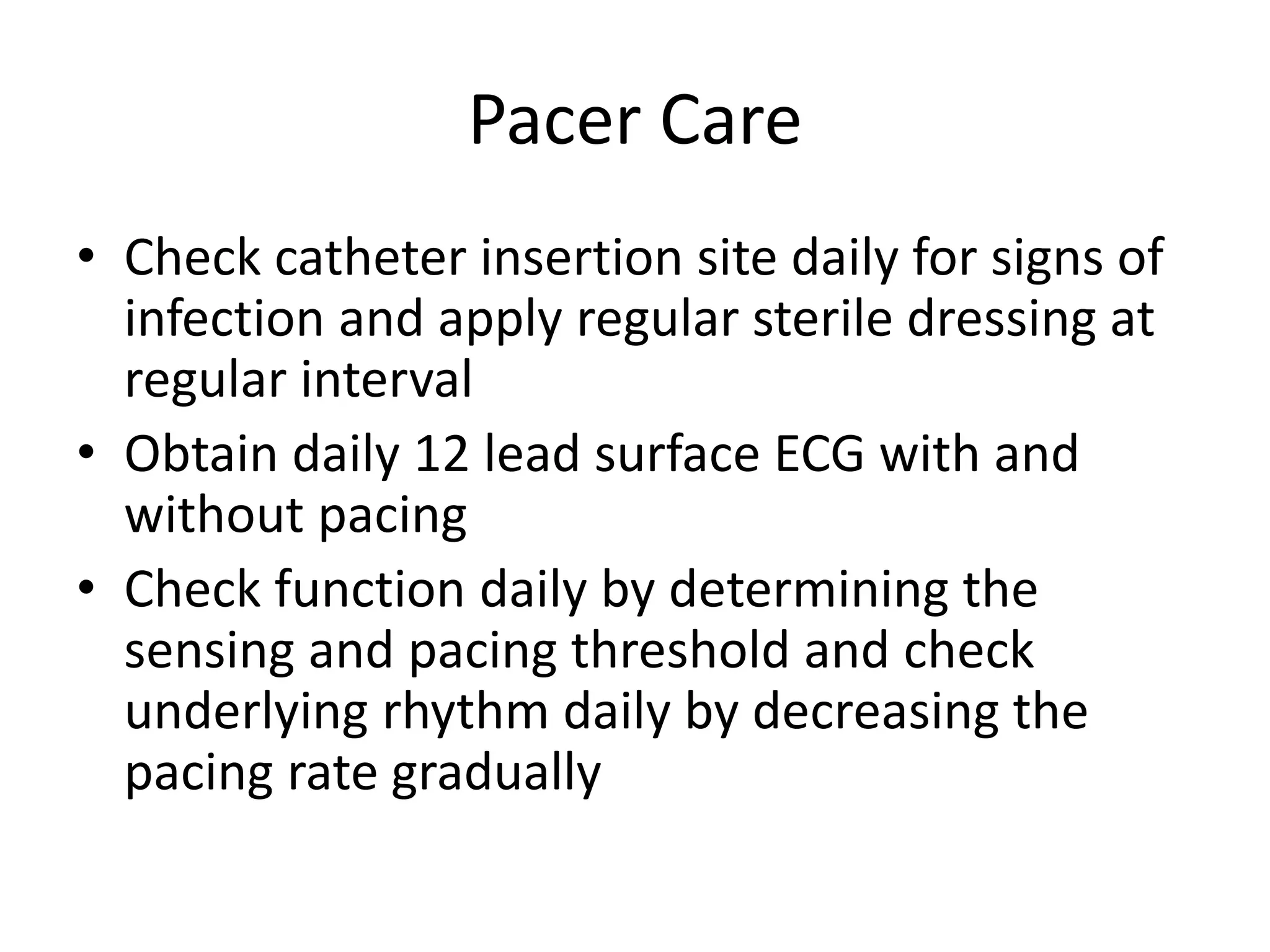 Pacer Care

• Check catheter insertion site daily for signs of infection and apply regular sterile dressing at regular interval
• Obtain daily 12 lead surface ECG with and without pacing
• Check function daily by determining the sensing and pacing threshold and check underlying rhythm daily by decreasing the pacing rate gradually